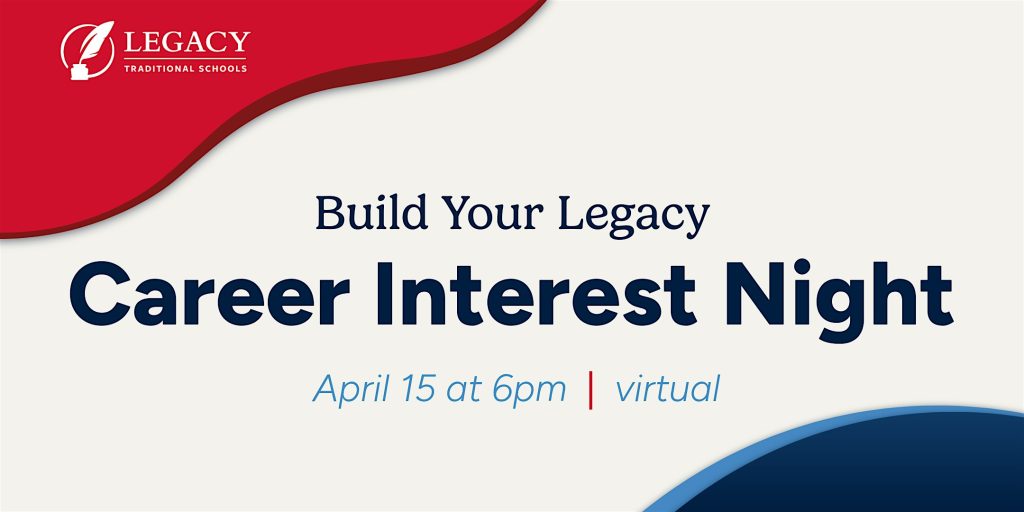 LEGACY
TRADITIONAL SCHOOLS

Build Your Legacy
Career Interest Night

April 15 at 6pm | virtual